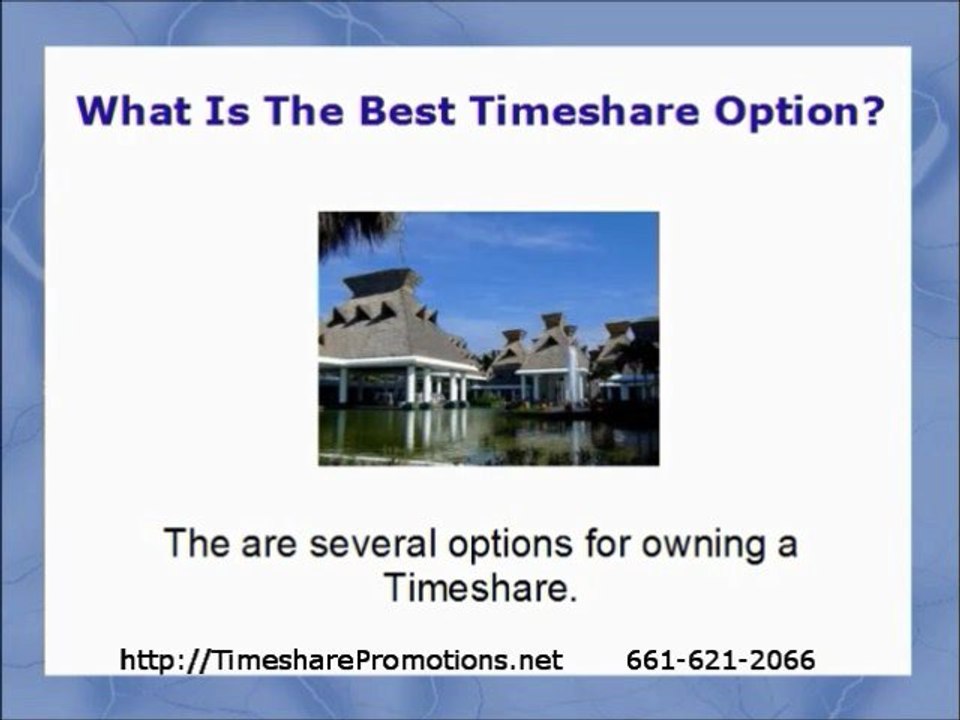 What Is The Best Timeshare Option?

The are several options for owning a Timeshare.

http://TimesharePromotions.net 661-621-2066